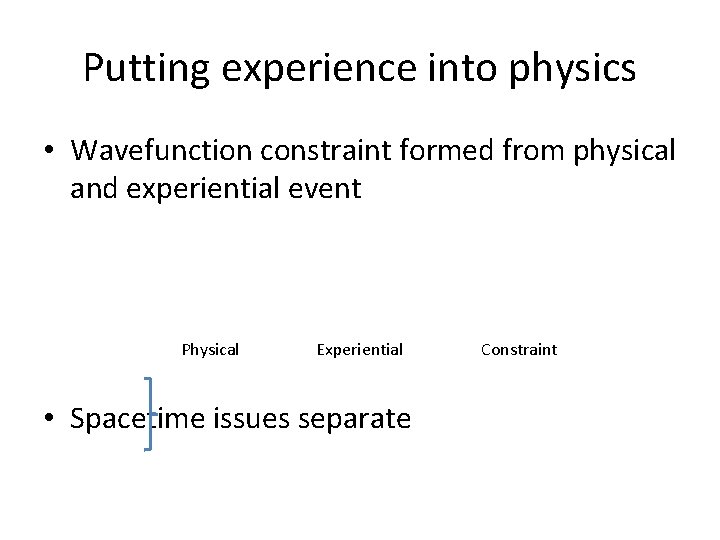 Putting experience into physics

• Wavefunction constraint formed from physical and experiential event

Physical Experiential Constraint

• Spacetime issues separate